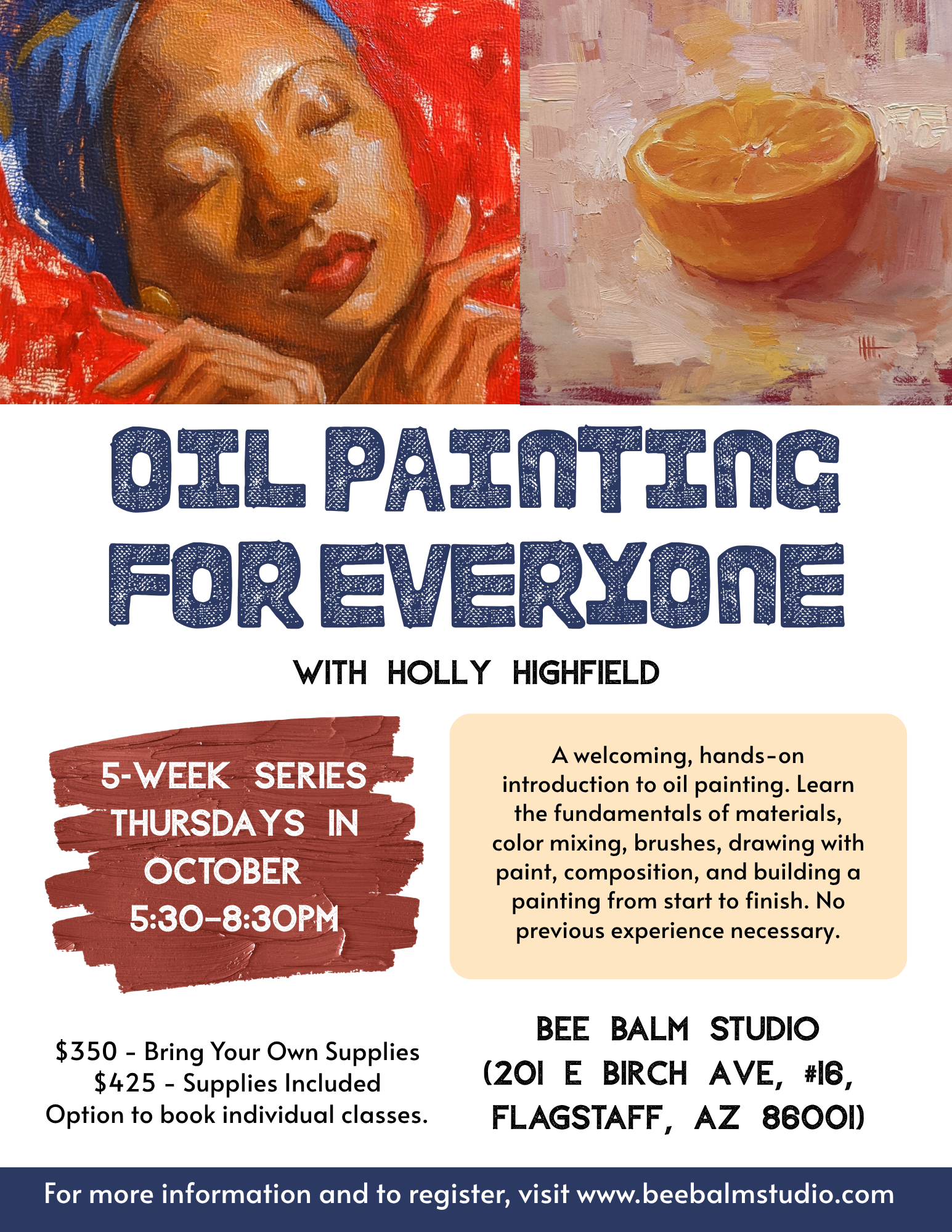 OIL PAINTING FOR EVERYONE

WITH HOLLY HIGHFIELD

5-WEEK SERIES
THURSDAYS IN OCTOBER
5:30-8:30PM

A welcoming, hands-on introduction to oil painting. Learn the fundamentals of materials, color mixing, brushes, drawing with paint, composition, and building a painting from start to finish. No previous experience necessary.

$350 - Bring Your Own Supplies
$425 - Supplies Included
Option to book individual classes.

BEE BALM STUDIO
(201 E BIRCH AVE, #16, FLAGSTAFF, AZ 86001)

For more information and to register, visit www.beebalmstudio.com